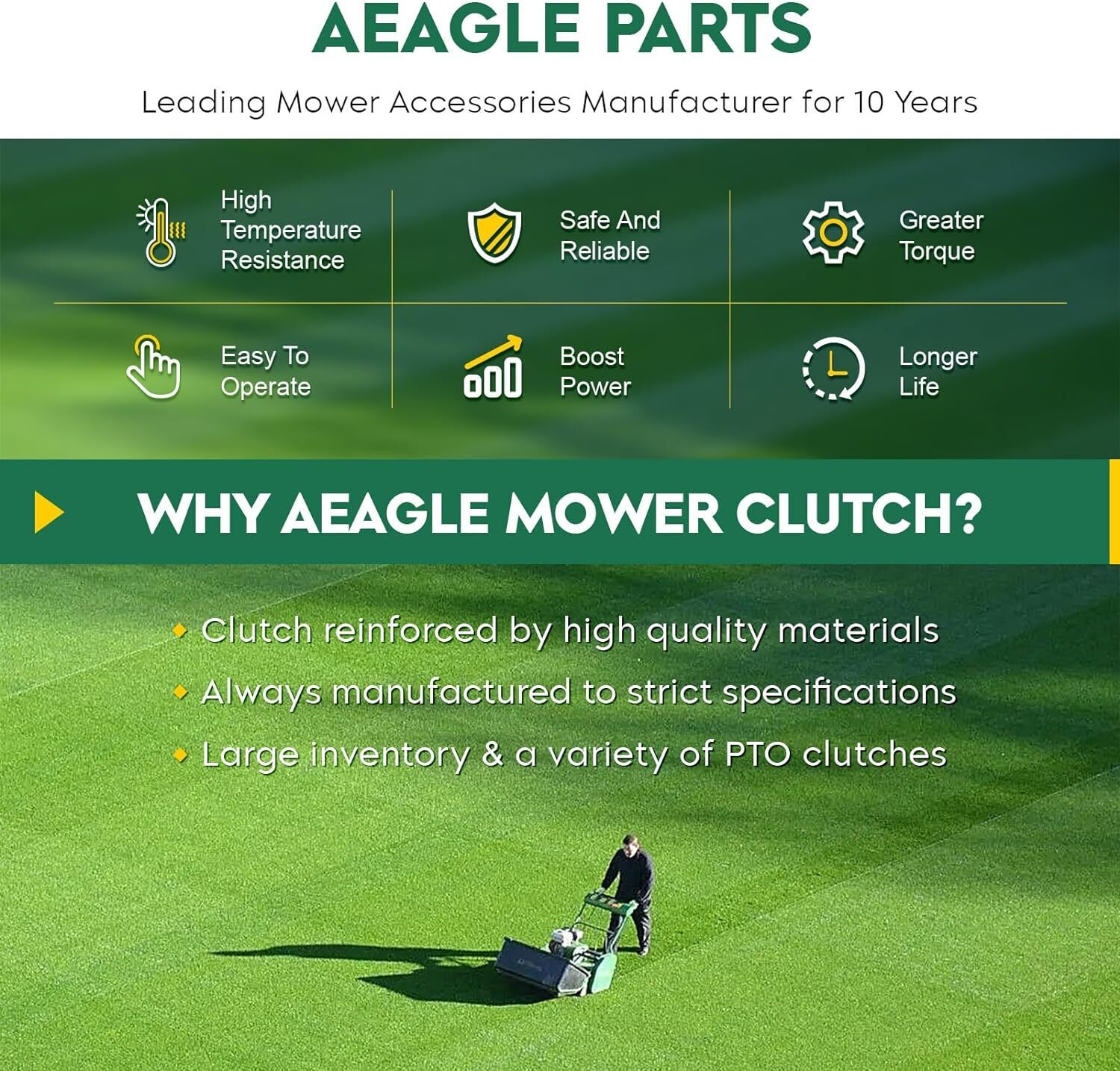 AEAGLE PARTS

Leading Mower Accessories Manufacturer for 10 Years

High Temperature Resistance

Safe And Reliable

Greater Torque

Easy To Operate

Boost Power

Longer Life

WHY AEAGLE MOWER CLUTCH?

Clutch reinforced by high quality materials

Always manufactured to strict specifications

Large inventory & a variety of PTO clutches